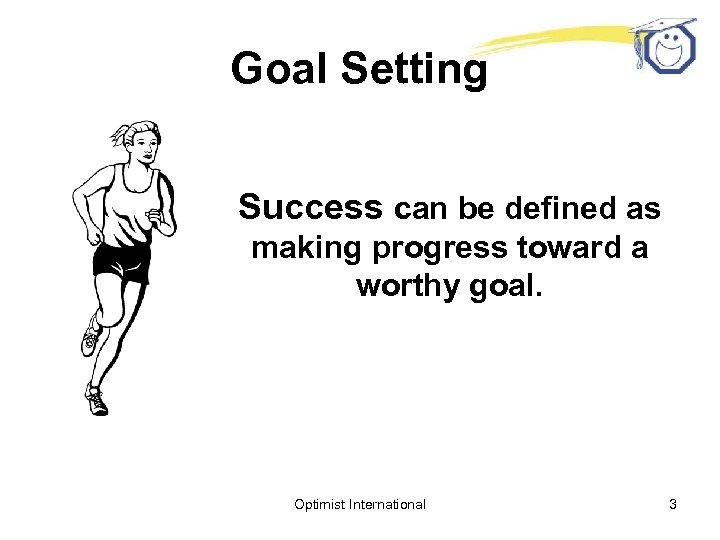 Goal Setting

Success can be defined as making progress toward a worthy goal.

Optimist International

3